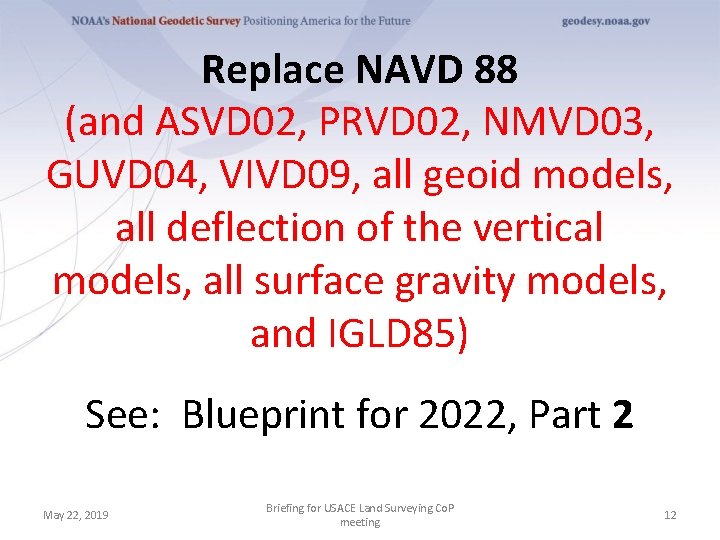 NOAA's National Geodetic Survey Positioning America for the Future

geodesy.noaa.gov

Replace NAVD 88
(and ASVD02, PRVD02, NMVD03, GUVD04, VIVD09, all geoid models, all deflection of the vertical models, all surface gravity models, and IGLD85)

See: Blueprint for 2022, Part 2

May 22, 2019

Briefing for USACE Land Surveying CoP meeting

12